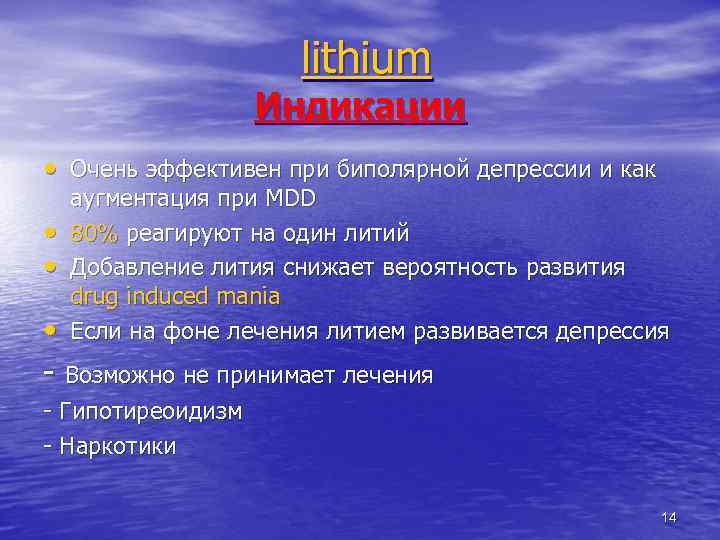 lithium
Индикации

• Очень эффективен при биполярной депрессии и как аугментация при MDD
• 80% реагируют на один литий
• Добавление лития снижает вероятность развития drug induced mania
• Если на фоне лечения литием развивается депрессия

- Возможно не принимает лечения
- Гипотиреоидизм
- Наркотики

14